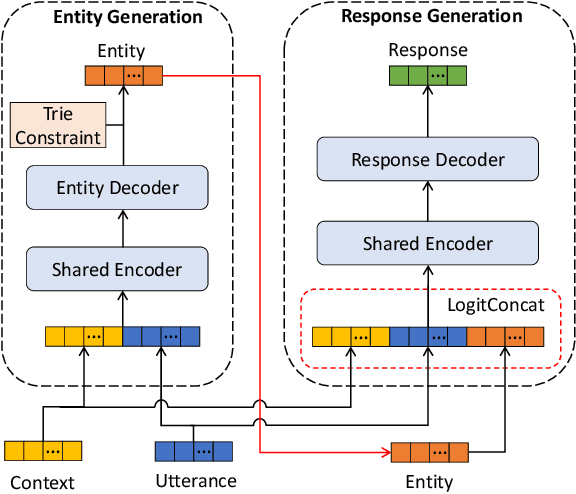 Entity Generation

Entity

...

Trie Constraint

Entity Decoder

Shared Encoder

... ...

Response Generation

Response

...

Response Decoder

Shared Encoder

LogitConcat

... ... ...

...

Context

...

Utterance

...

Entity